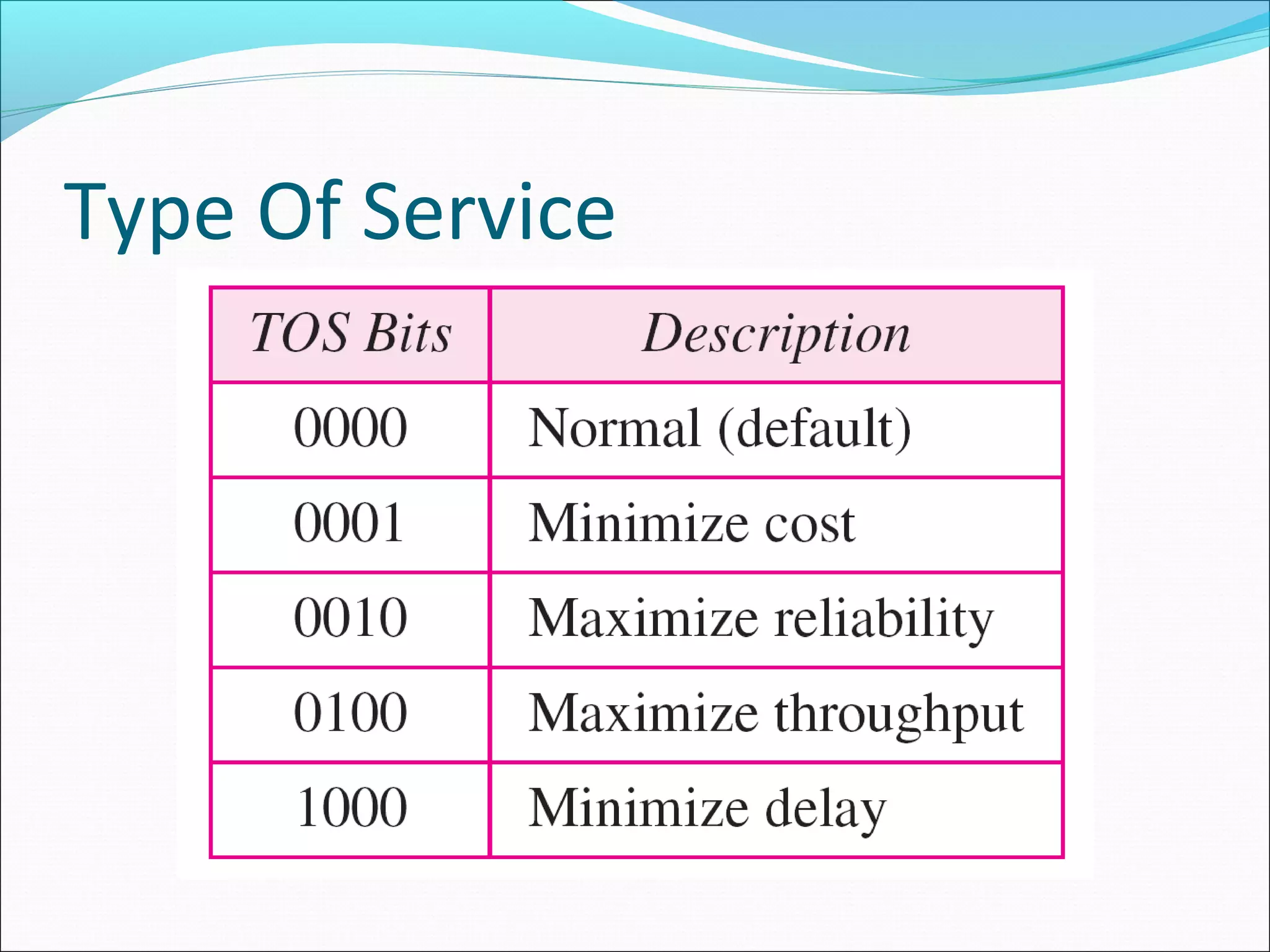 Type Of Service

| TOS Bits | Description |
|---|---|
| 0000 | Normal (default) |
| 0001 | Minimize cost |
| 0010 | Maximize reliability |
| 0100 | Maximize throughput |
| 1000 | Minimize delay |